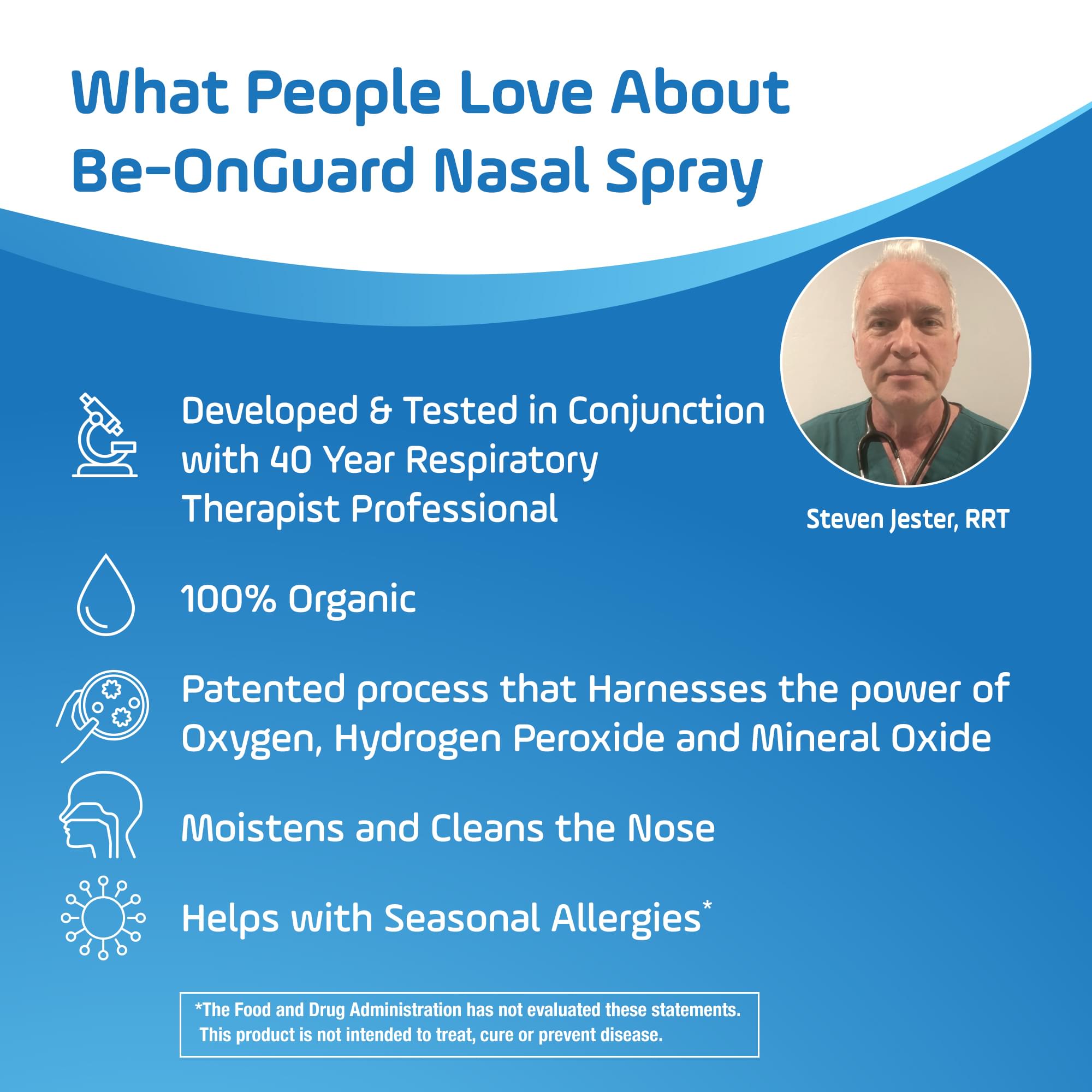 What People Love About Be-OnGuard Nasal Spray

Developed & Tested in Conjunction with 40 Year Respiratory Therapist Professional

Steven Jester, RRT

100% Organic

Patented process that Harnesses the power of Oxygen, Hydrogen Peroxide and Mineral Oxide

Moistens and Cleans the Nose

Helps with Seasonal Allergies*

*The Food and Drug Administration has not evaluated these statements. This product is not intended to treat, cure or prevent disease.